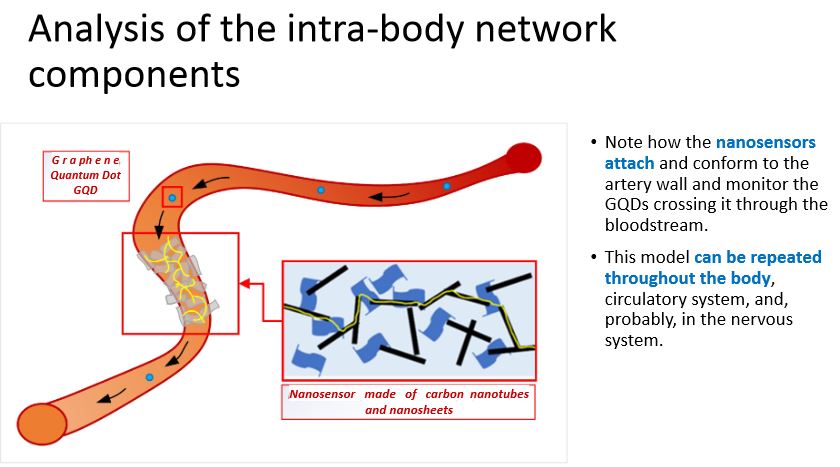 Analysis of the intra-body network components

Graphene Quantum Dot GQD

Nanosensor made of carbon nanotubes and nanosheets

• Note how the nanosensors attach and conform to the artery wall and monitor the GQDs crossing it through the bloodstream.

• This model can be repeated throughout the body, circulatory system, and, probably, in the nervous system.